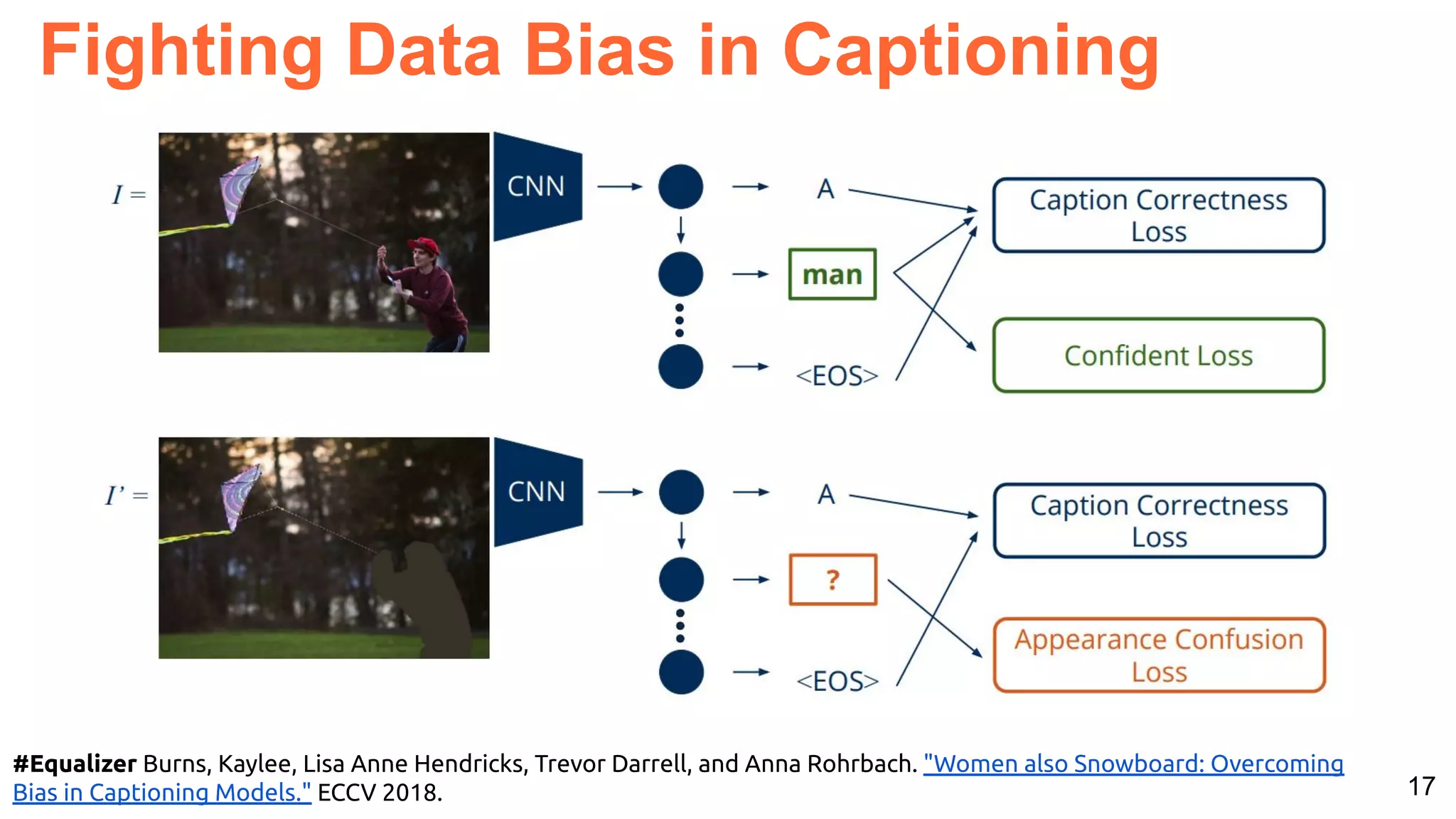 Fighting Data Bias in Captioning

$I =$

CNN

A

man

<EOS>

Caption Correctness Loss

Confident Loss

$I' =$

CNN

A

?

<EOS>

Caption Correctness Loss

Appearance Confusion Loss

**#Equalizer** Burns, Kaylee, Lisa Anne Hendricks, Trevor Darrell, and Anna Rohrbach. "Women also Snowboard: Overcoming Bias in Captioning Models." ECCV 2018.

17